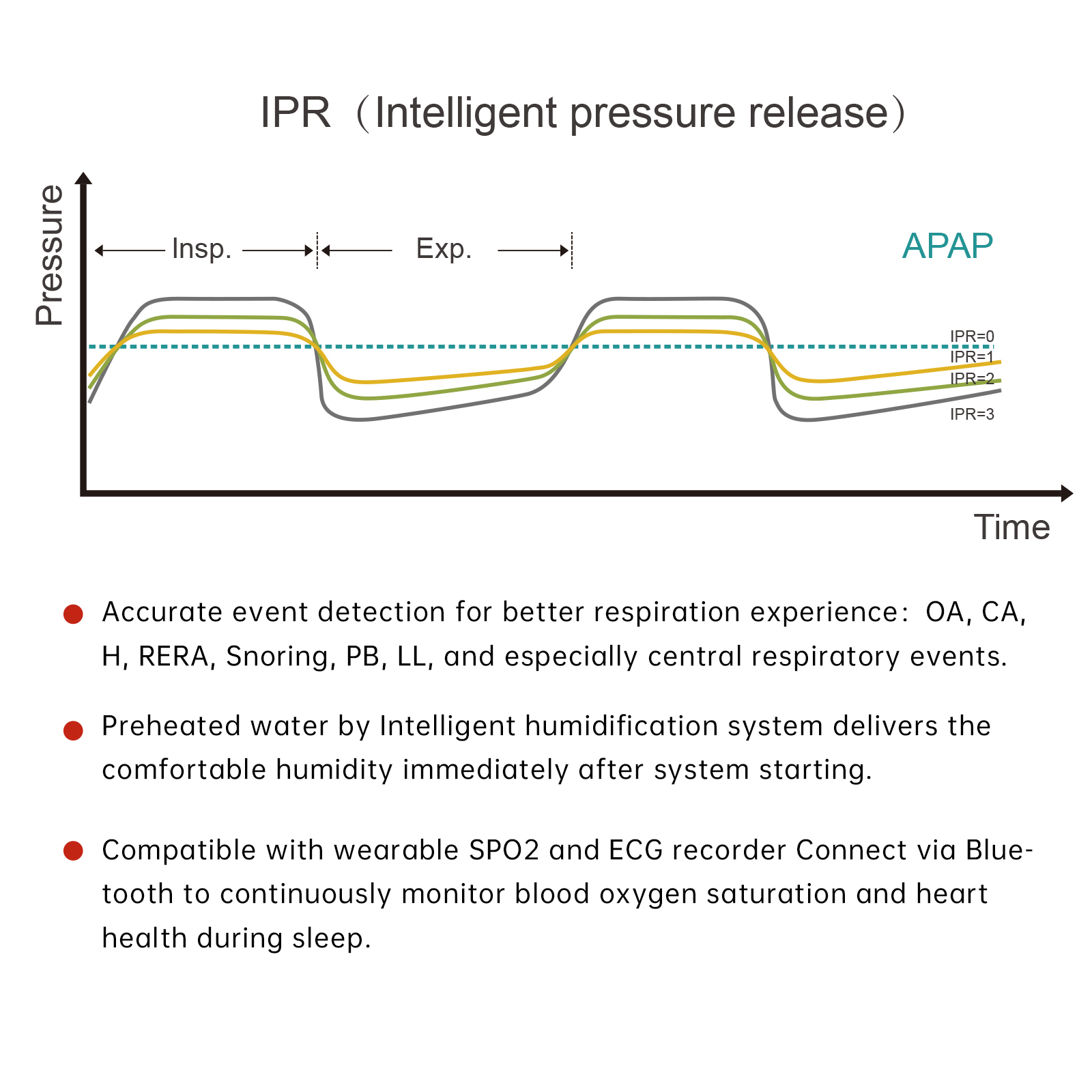 IPR（Intelligent pressure release）

Pressure

Insp.

Exp.

APAP

IPR=0
IPR=1
IPR=2
IPR=3

Time

Accurate event detection for better respiration experience: OA, CA, H, RERA, Snoring, PB, LL, and especially central respiratory events.

Preheated water by Intelligent humidification system delivers the comfortable humidity immediately after system starting.

Compatible with wearable SPO2 and ECG recorder Connect via Bluetooth to continuously monitor blood oxygen saturation and heart health during sleep.